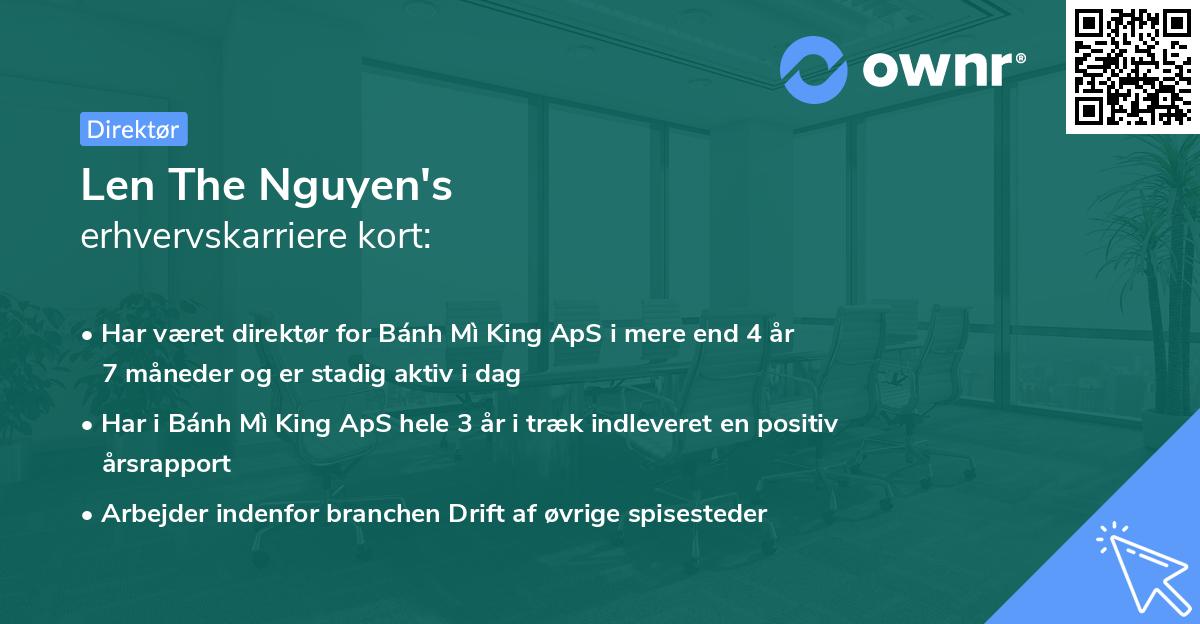 ownr®

Direktør

Len The Nguyen's
erhvervskarriere kort:

• Har været direktør for Bánh Mì King ApS i mere end 4 år 7 måneder og er stadig aktiv i dag

• Har i Bánh Mì King ApS hele 3 år i træk indleveret en positiv årsrapport

• Arbejder indenfor branchen Drift af øvrige spisesteder